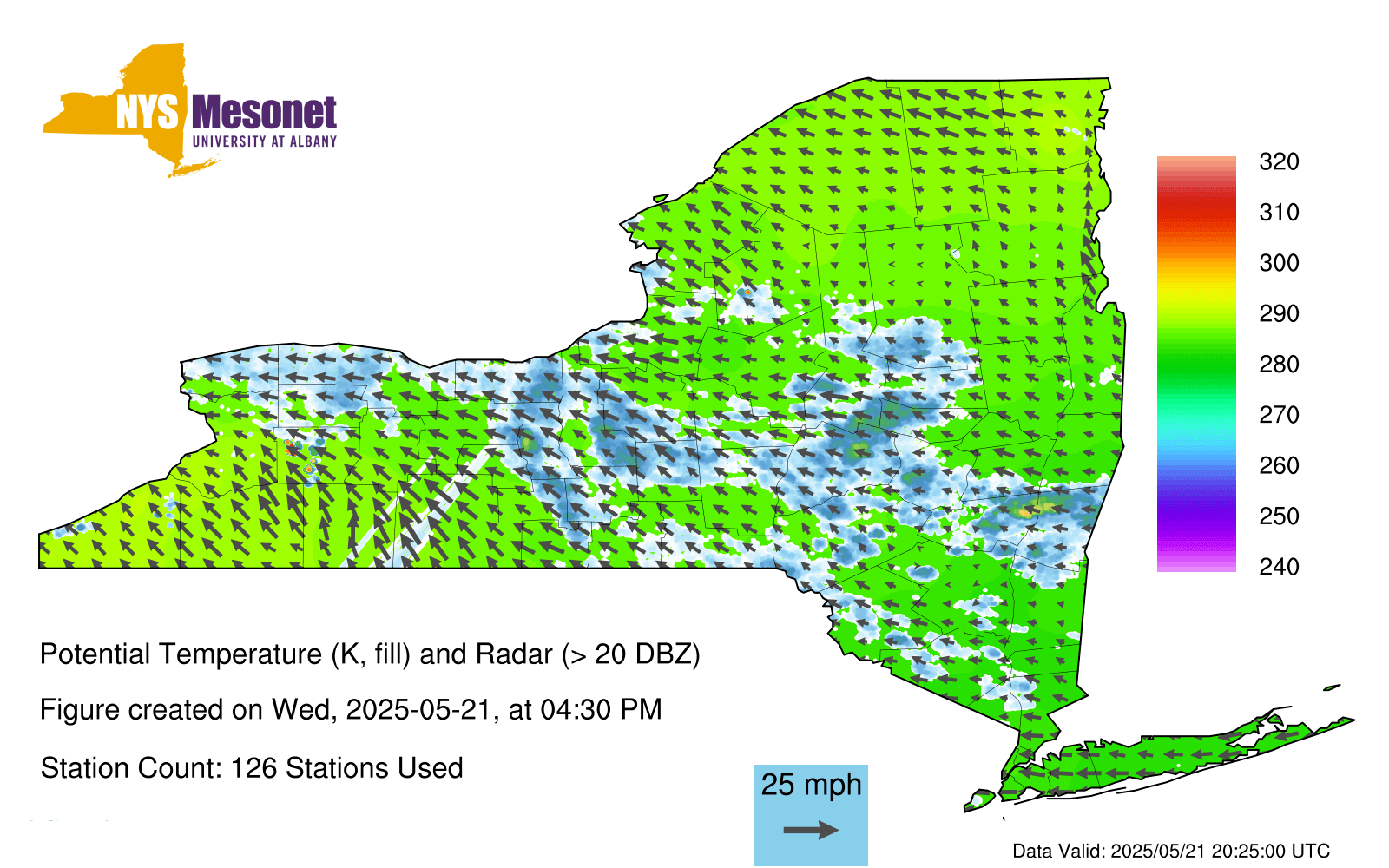 NYS Mesonet
UNIVERSITY AT ALBANY

320
310
300
290
280
270
260
250
240

Potential Temperature (K, fill) and Radar (> 20 DBZ)

Figure created on Wed, 2025-05-21, at 04:30 PM

Station Count: 126 Stations Used

25 mph

Data Valid: 2025/05/21 20:25:00 UTC